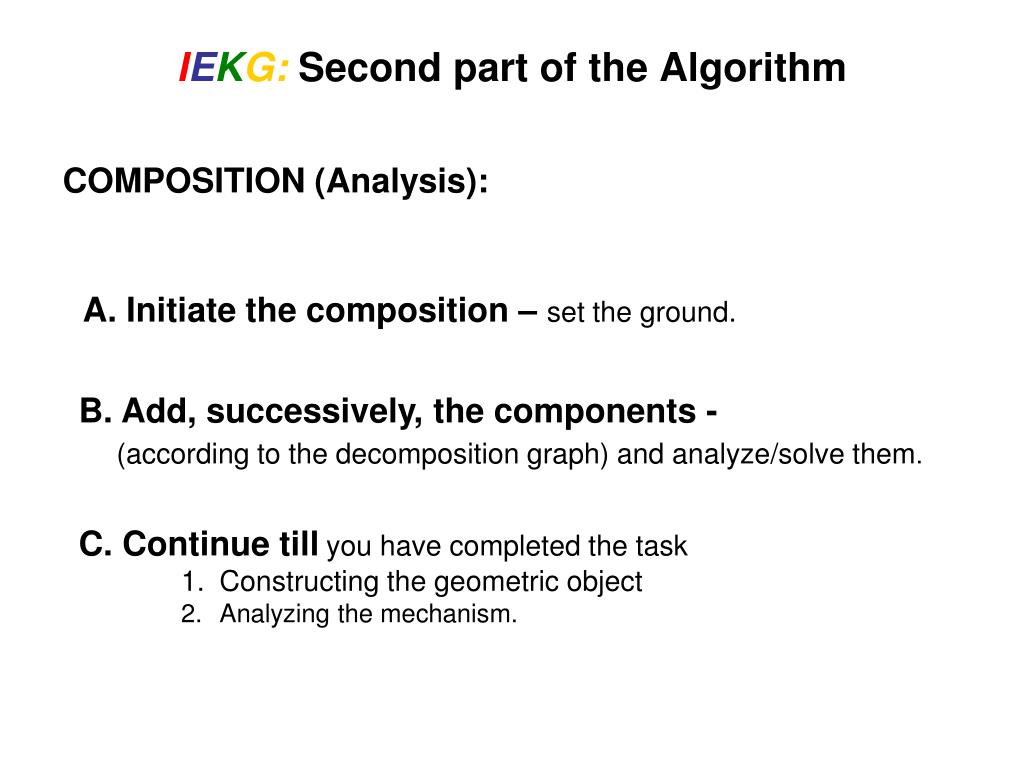 IEKG: Second part of the Algorithm

COMPOSITION (Analysis):

A. Initiate the composition – set the ground.

B. Add, successively, the components - (according to the decomposition graph) and analyze/solve them.

C. Continue till you have completed the task
1. Constructing the geometric object
2. Analyzing the mechanism.